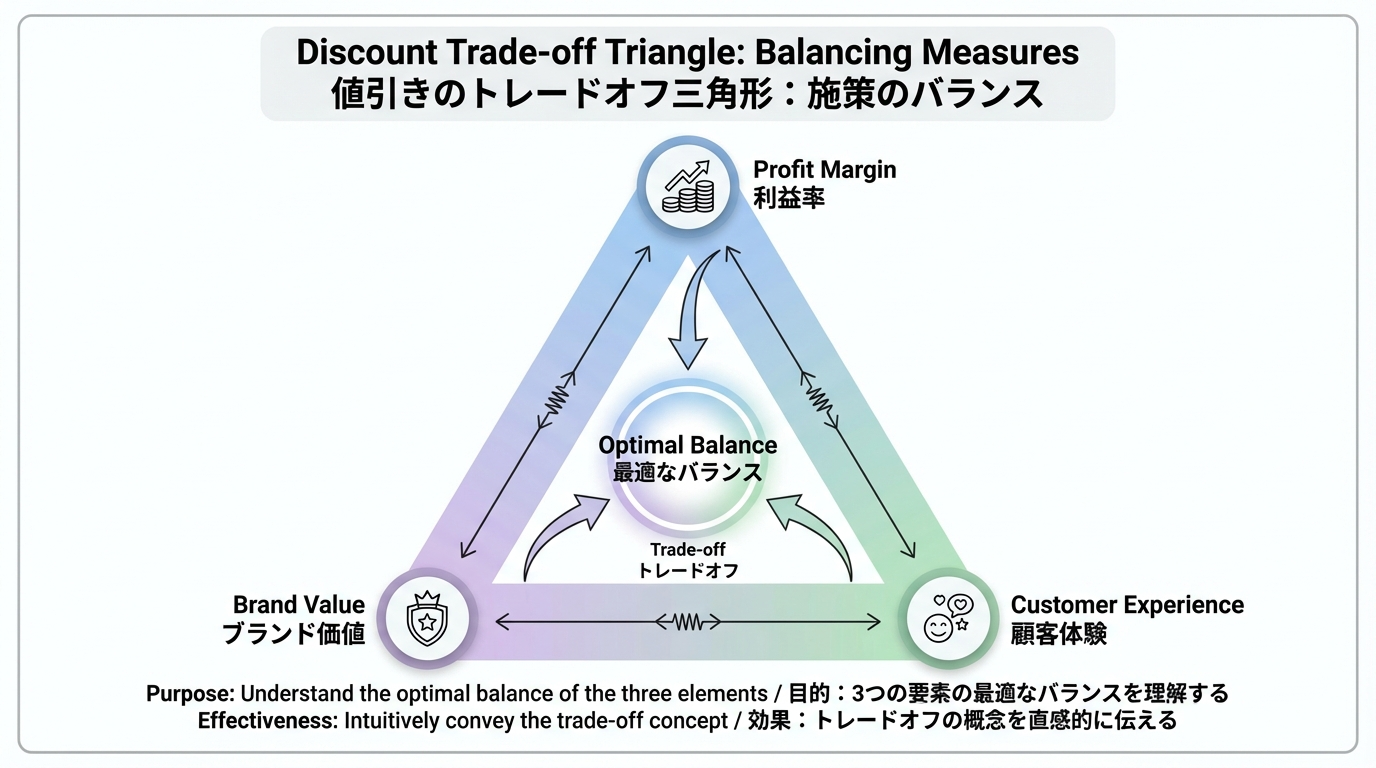 Discount Trade-off Triangle: Balancing Measures
値引きのトレードオフ三角形：施策のバランス

Profit Margin
利益率

Optimal Balance
最適なバランス

Trade-off
トレードオフ

Brand Value
ブランド価値

Customer Experience
顧客体験

Purpose: Understand the optimal balance of the three elements / 目的：3つの要素の最適なバランスを理解する
Effectiveness: Intuitively convey the trade-off concept / 効果：トレードオフの概念を直感的に伝える